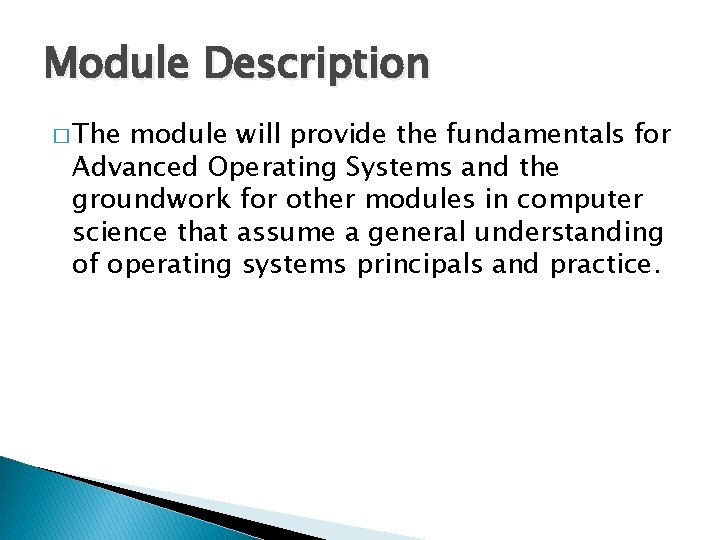 Module Description

□ The module will provide the fundamentals for Advanced Operating Systems and the groundwork for other modules in computer science that assume a general understanding of operating systems principals and practice.